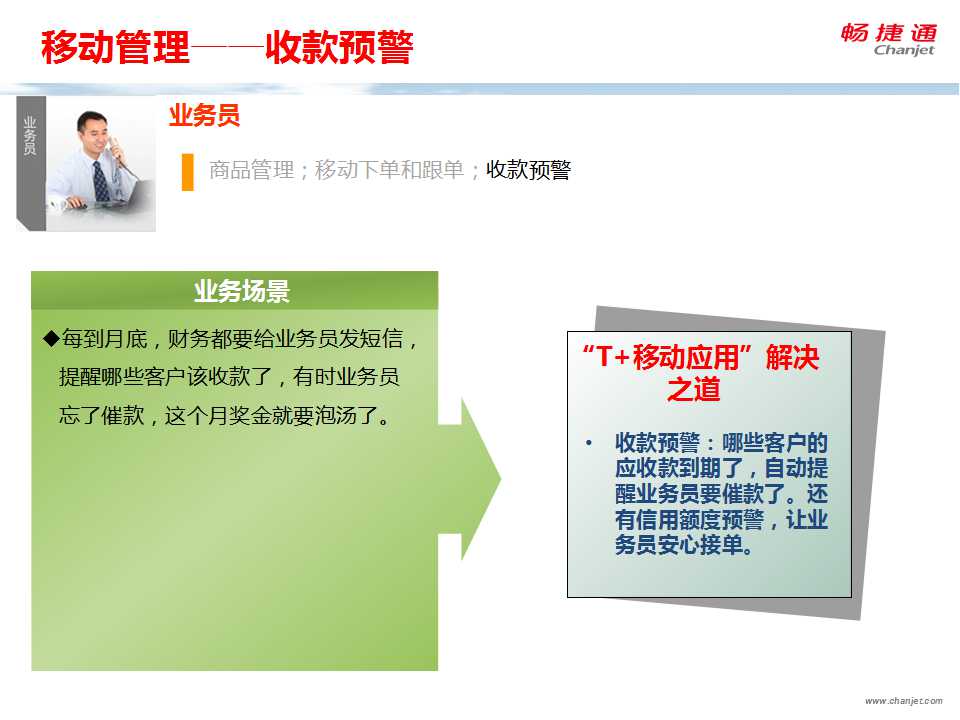 移动管理——收款预警

畅捷通
Chanjet

业务员

业务员

商品管理；移动下单和跟单；收款预警

业务场景

◆每到月底，财务都要给业务员发短信，提醒哪些客户该收款了，有时业务员忘了催款，这个月奖金就要泡汤了。

“T+移动应用”解决之道

• 收款预警：哪些客户的应收款到期了，自动提醒业务员要催款了。还有信用额度预警，让业务员安心接单。

www.chanjet.com